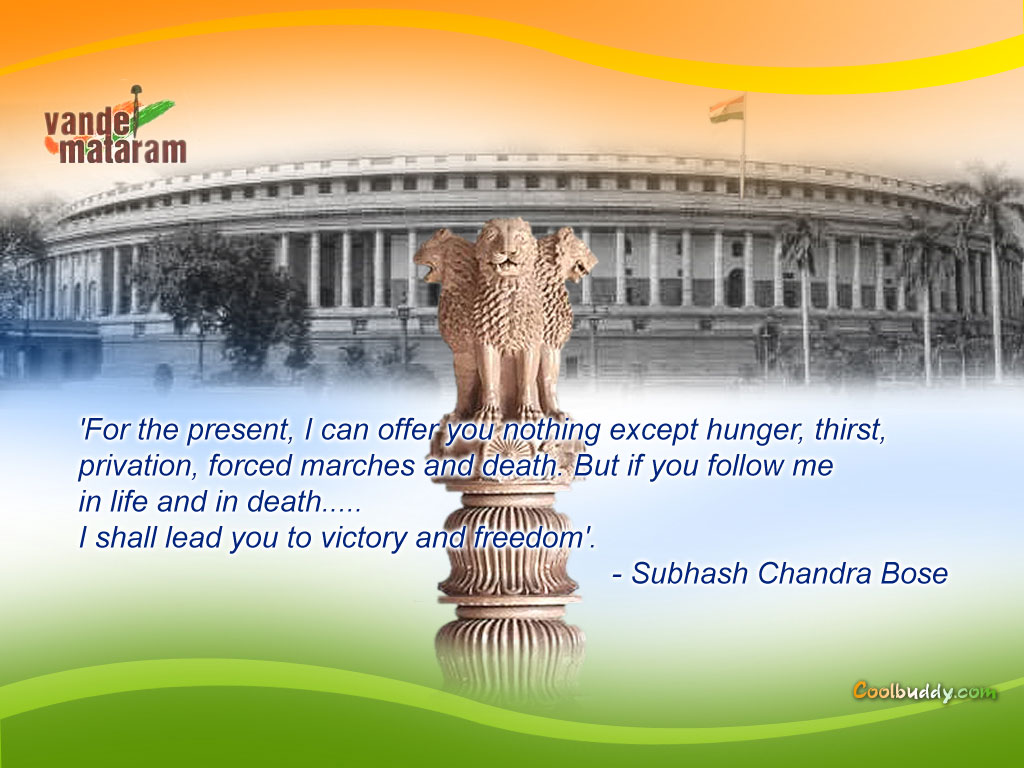 vande mataram

'For the present, I can offer you nothing except hunger, thirst, privation, forced marches and death. But if you follow me in life and in death.....
I shall lead you to victory and freedom'.

- Subhash Chandra Bose

Coolbuddy.com